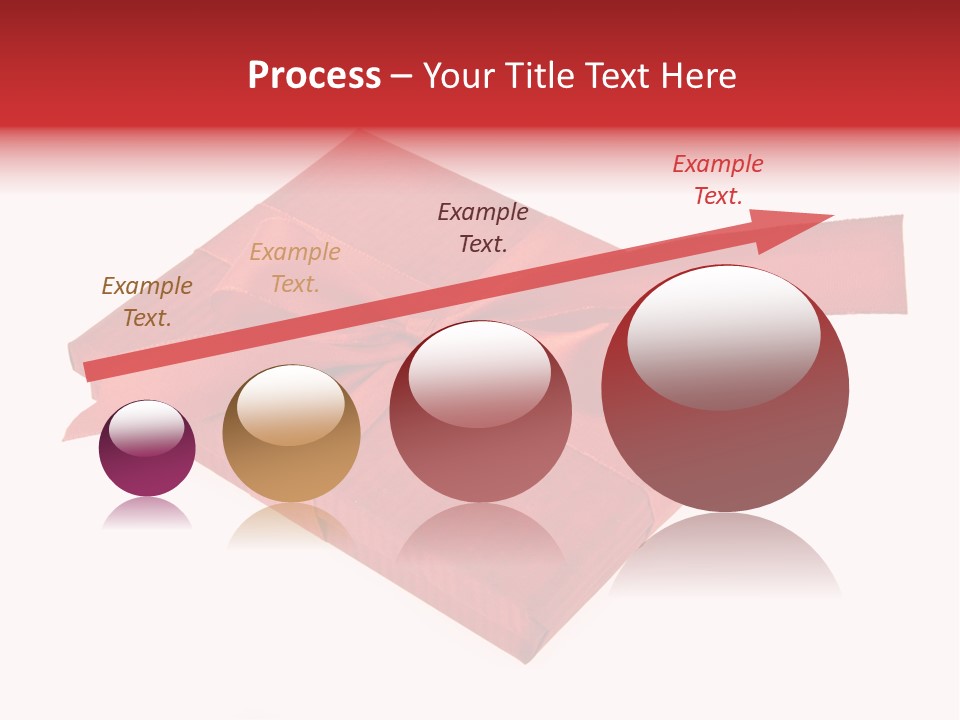 Process – Your Title Text Here

Example Text.

Example Text.

Example Text.

Example Text.